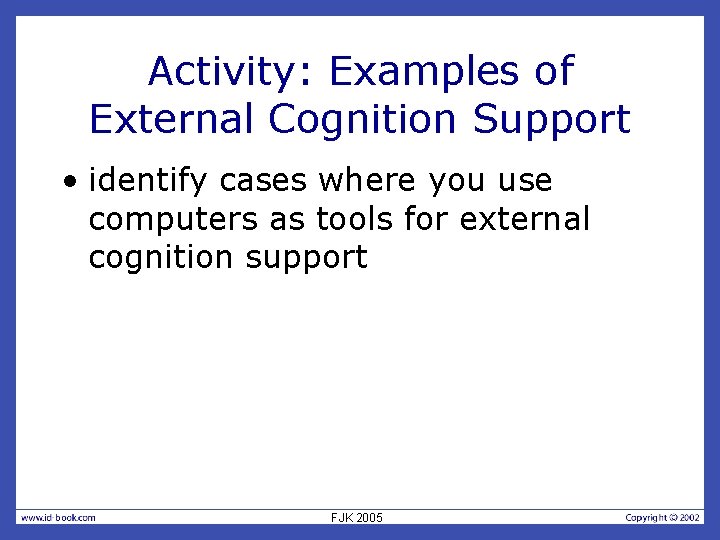 Activity: Examples of External Cognition Support

• identify cases where you use computers as tools for external cognition support

www.id-book.com

FJK 2005

Copyright © 2002